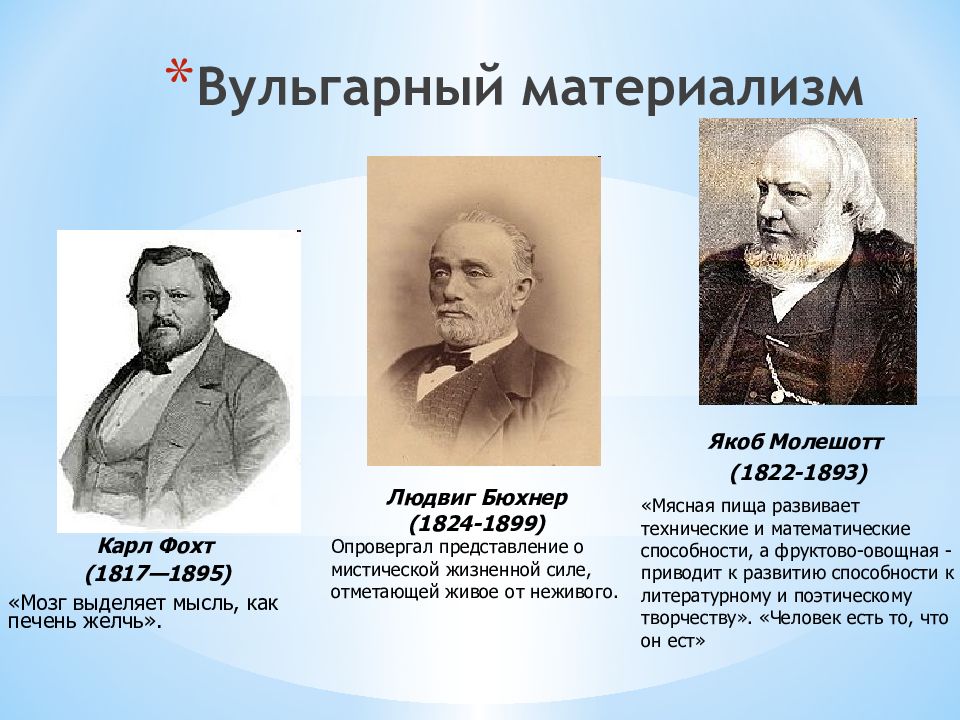 *Вульгарный материализм

Карл Фохт
(1817—1895)
«Мозг выделяет мысль, как печень желчь».

Людвиг Бюхнер
(1824-1899)
Опровергал представление о мистической жизненной силе, отметающей живое от неживого.

Якоб Молешотт
(1822-1893)
«Мясная пища развивает технические и математические способности, а фруктово-овощная - приводит к развитию способности к литературному и поэтическому творчеству». «Человек есть то, что он ест»